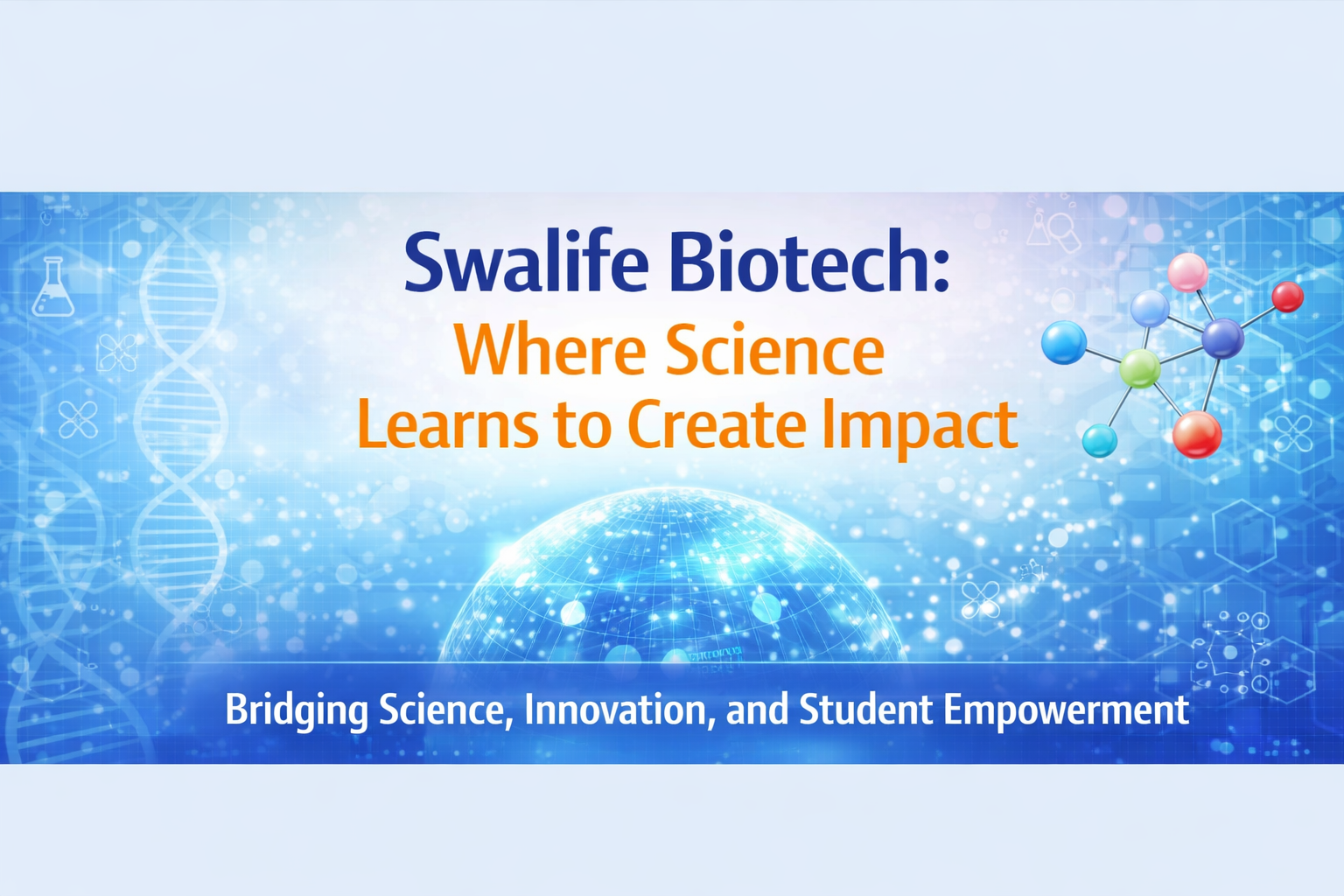 Swalife Biotech:
Where Science Learns to Create Impact

Bridging Science, Innovation, and Student Empowerment